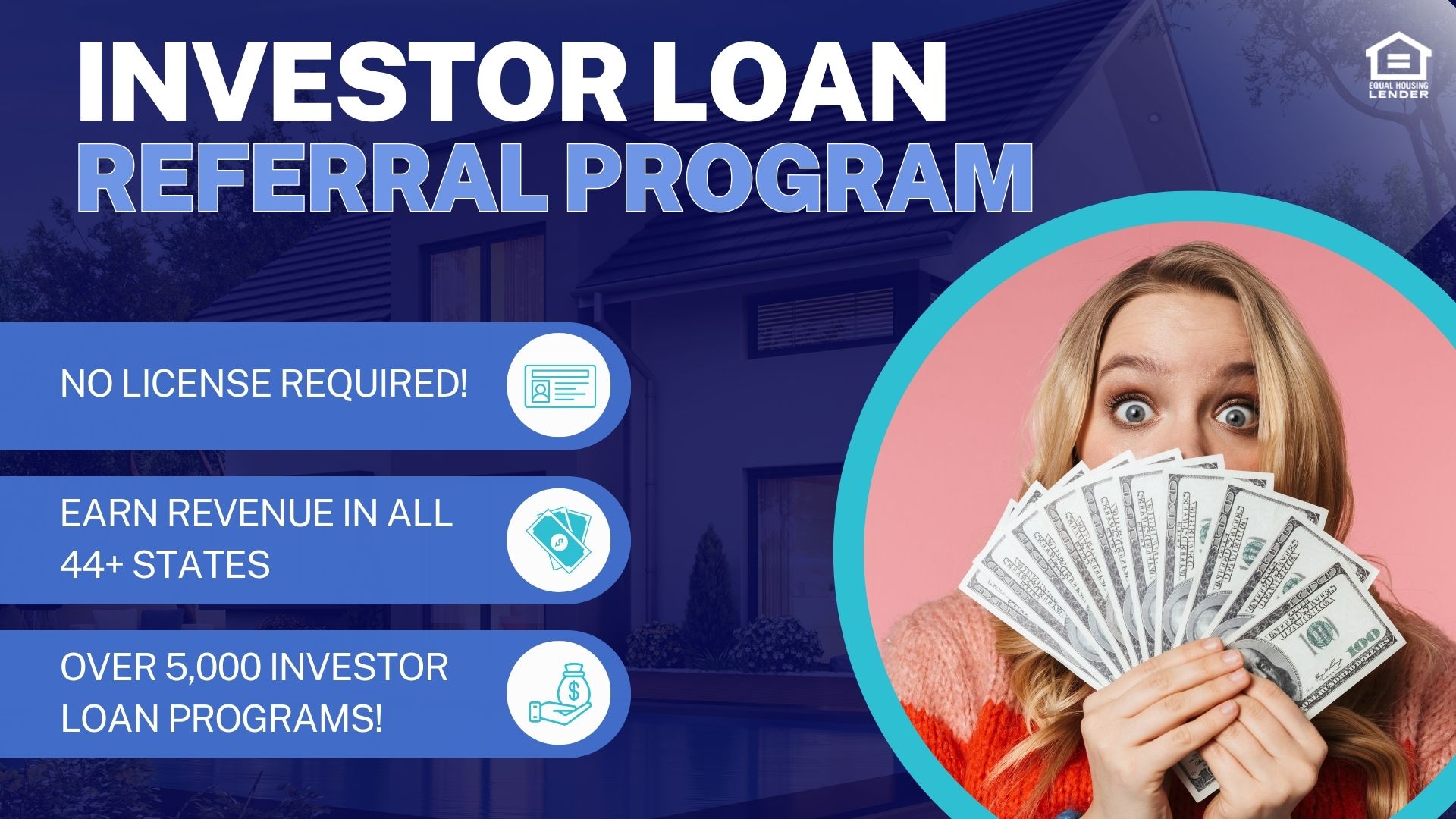 INVESTOR LOAN
REFERRAL PROGRAM

EQUAL HOUSING LENDER

NO LICENSE REQUIRED!

EARN REVENUE IN ALL 44+ STATES

OVER 5,000 INVESTOR LOAN PROGRAMS!